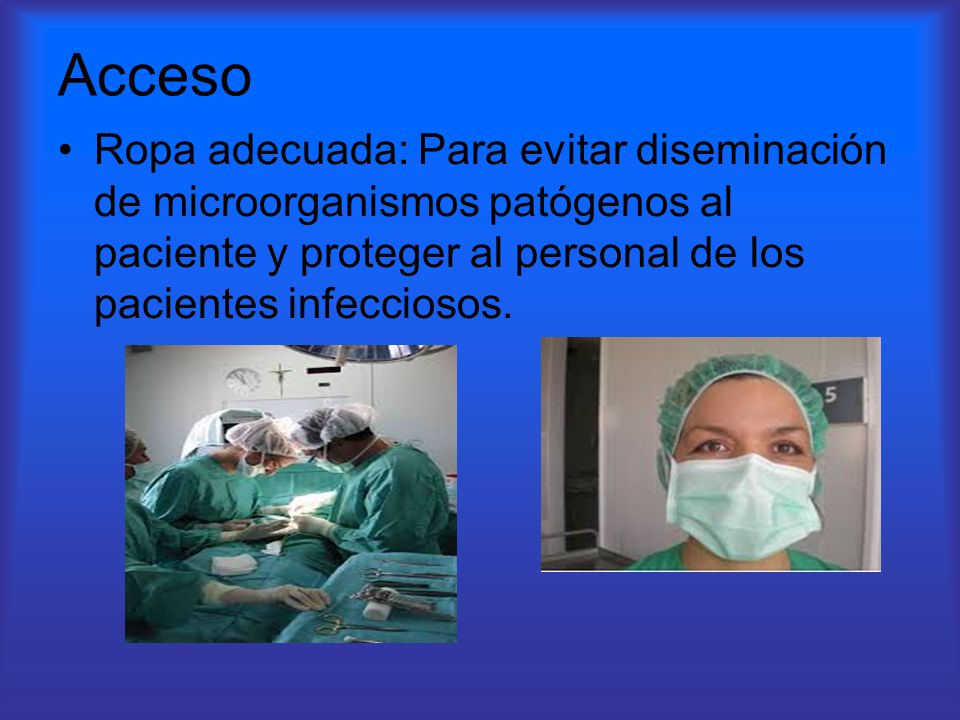 Acceso

• Ropa adecuada: Para evitar diseminación de microorganismos patógenos al paciente y proteger al personal de los pacientes infecciosos.

5